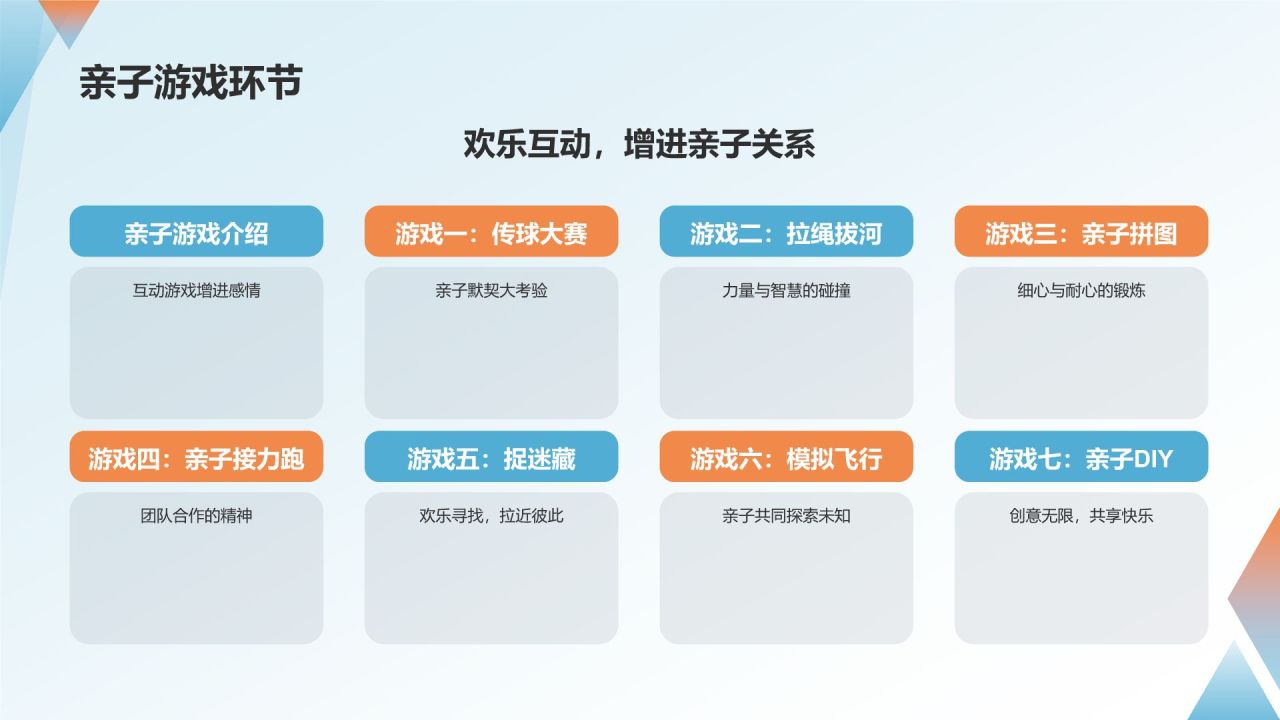 亲子游戏环节

欢乐互动，增进亲子关系

亲子游戏介绍

互动游戏增进感情

游戏一：传球大赛

亲子默契大考验

游戏二：拉绳拔河

力量与智慧的碰撞

游戏三：亲子拼图

细心与耐心的锻炼

游戏四：亲子接力跑

团队合作的精神

游戏五：捉迷藏

欢乐寻找，拉近彼此

游戏六：模拟飞行

亲子共同探索未知

游戏七：亲子DIY

创意无限，共享快乐